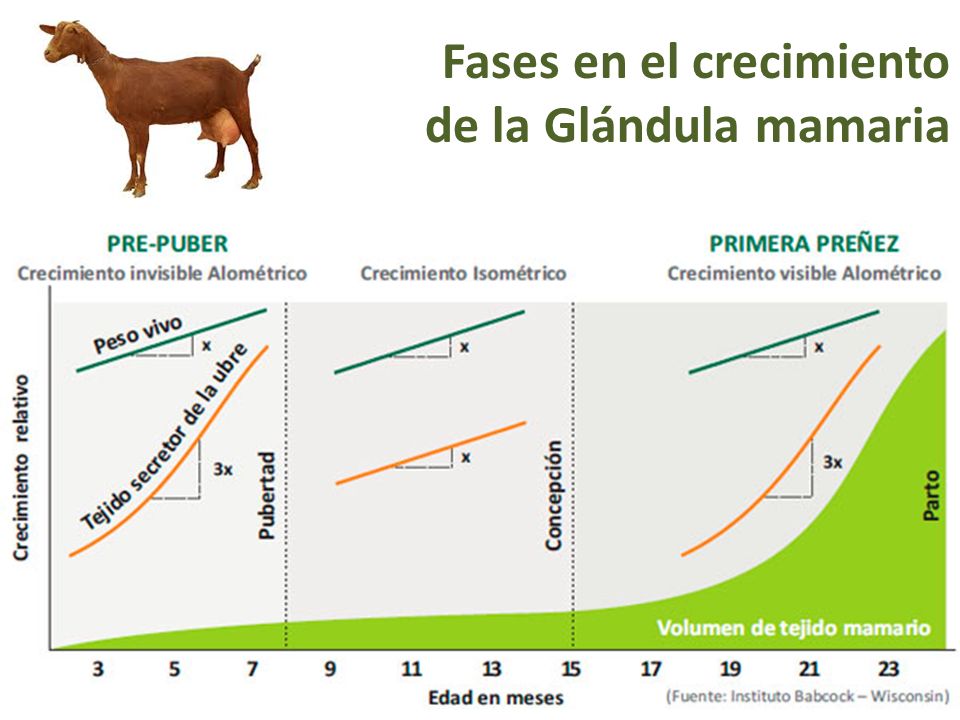 Fases en el crecimiento de la Glándula mamaria

PRE-PUBER
Crecimiento invisible Alométrico

Crecimiento Isométrico

PRIMERA PREÑEZ
Crecimiento visible Alométrico

Crecimiento relativo

Peso vivo
x
Tejido secretor de la ubre
3x
Pubertad
x
x
Concepción
x
3x
Parto
Volumen de tejido mamario

3 5 7 9 11 13 15 17 19 21 23

Edad en meses

(Fuente: Instituto Babcock – Wisconsin)